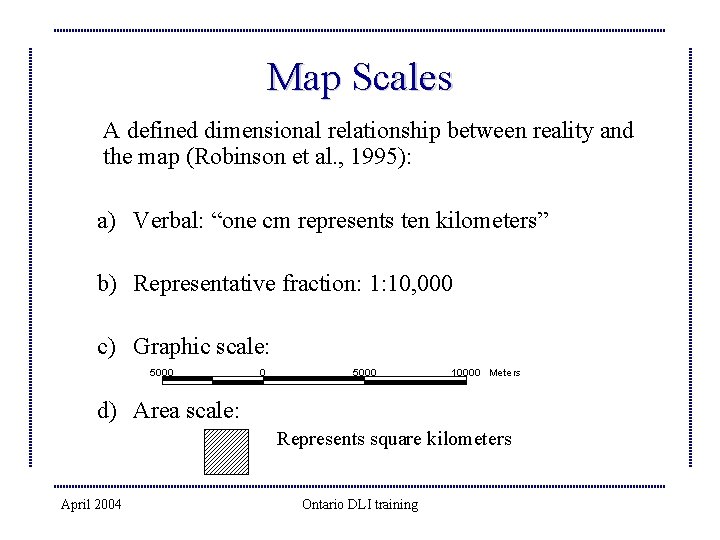 Map Scales

A defined dimensional relationship between reality and the map (Robinson et al., 1995):

a) Verbal: “one cm represents ten kilometers”

b) Representative fraction: 1:10,000

c) Graphic scale:

5000 0 5000 10000 Meters

d) Area scale:

Represents square kilometers

April 2004

Ontario DLI training